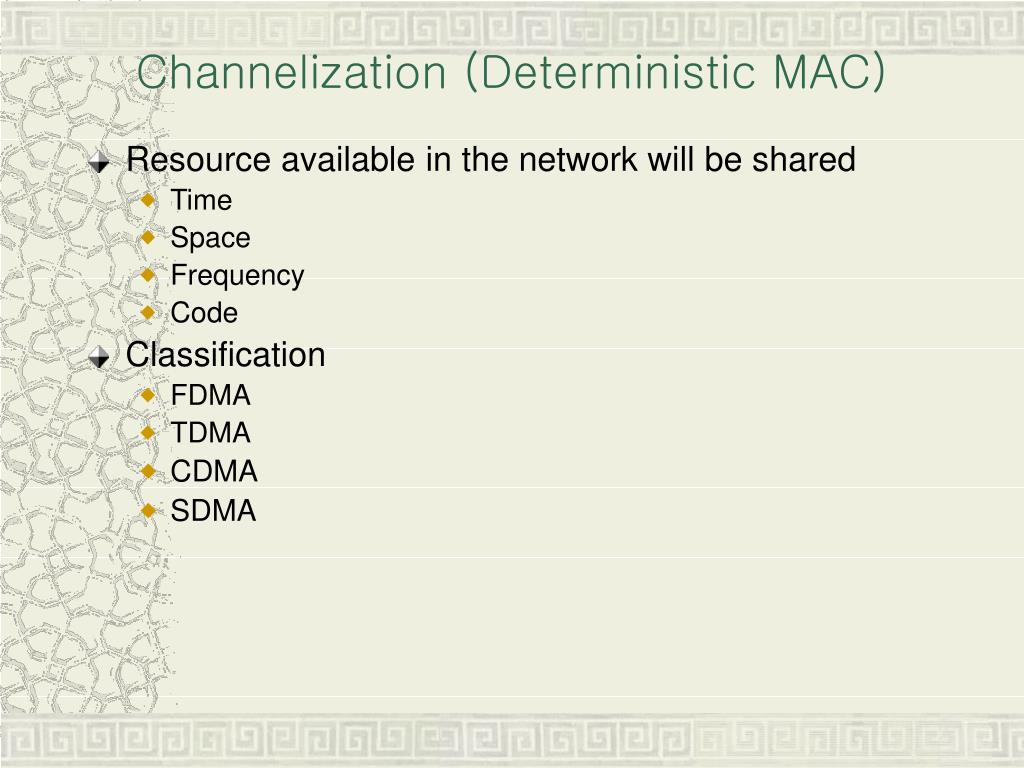 Channelization (Deterministic MAC)

Resource available in the network will be shared
Time
Space
Frequency
Code

Classification
FDMA
TDMA
CDMA
SDMA